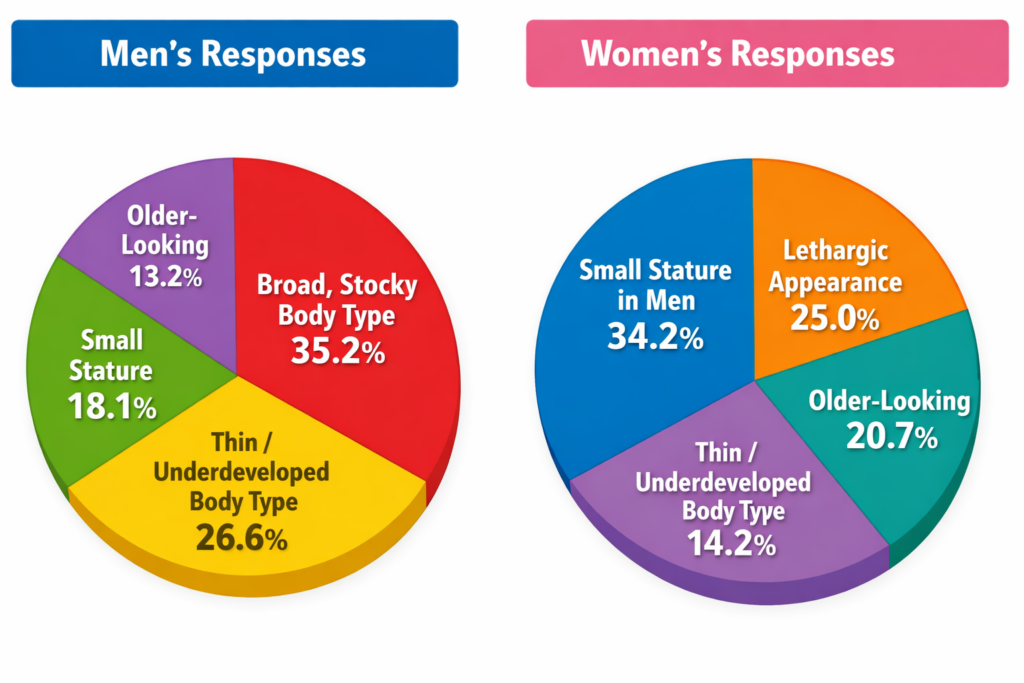 Men's Responses

Older-Looking 13.2%

Broad, Stocky Body Type 35.2%

Small Stature 18.1%

Thin / Underdeveloped Body Type 26.6%

Women's Responses

Small Stature in Men 34.2%

Lethargic Appearance 25.0%

Older-Looking 20.7%

Thin / Underdeveloped Body Tyye 14.2%